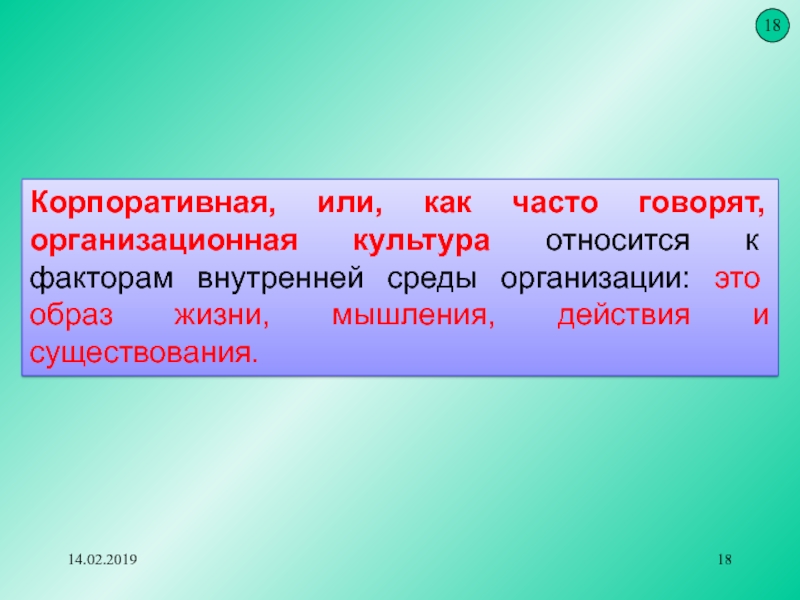 18

Корпоративная, или, как часто говорят, организационная культура относится к факторам внутренней среды организации: это образ жизни, мышления, действия и существования.

14.02.2019

18